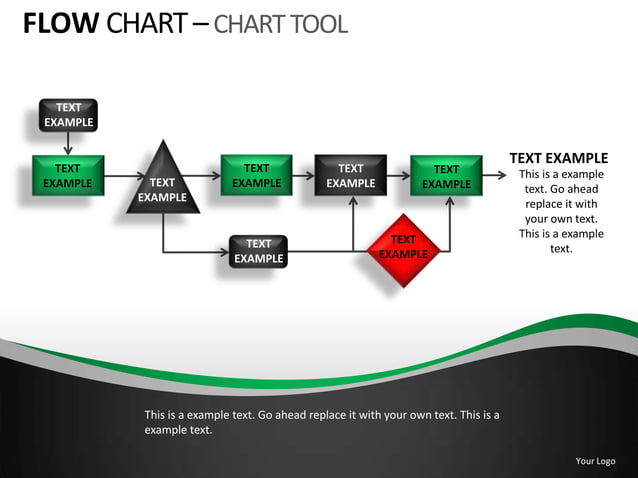 FLOW CHART – CHART TOOL

TEXT EXAMPLE

TEXT EXAMPLE

TEXT EXAMPLE

TEXT EXAMPLE

TEXT EXAMPLE

TEXT EXAMPLE

TEXT EXAMPLE

TEXT EXAMPLE

TEXT EXAMPLE
This is a example text. Go ahead replace it with your own text. This is a example text.

This is a example text. Go ahead replace it with your own text. This is a example text.

Your Logo